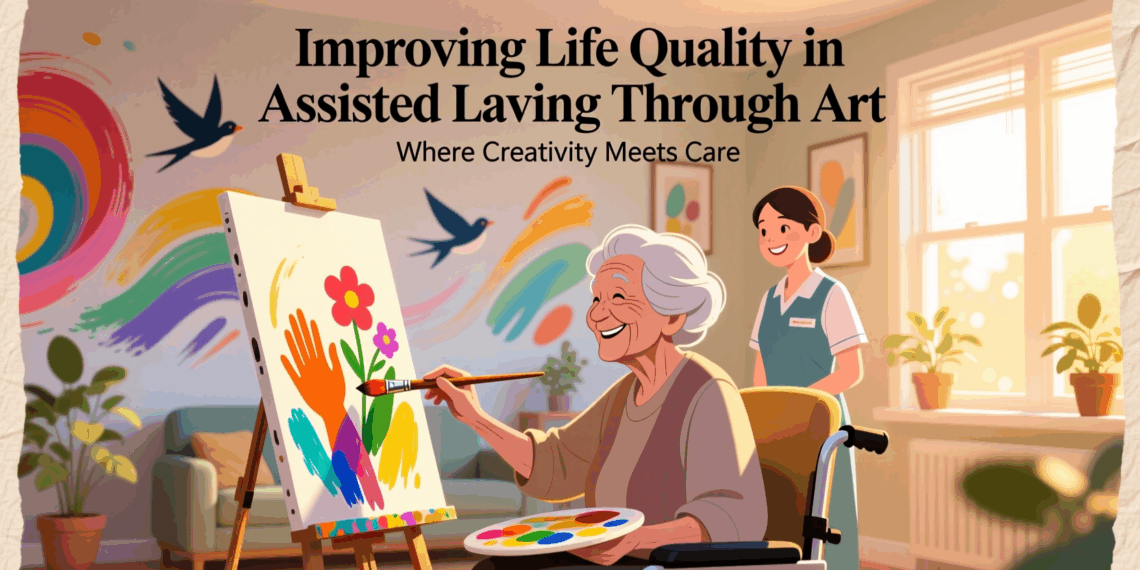 Improving Life Quality in Assisted Laving Through Art

Where Creativity Meets Care